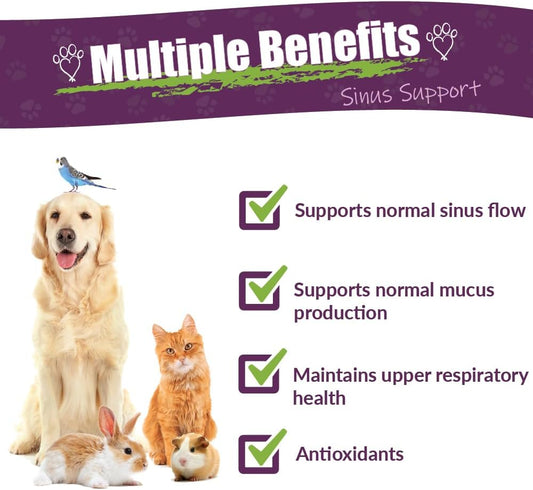 Multiple Benefits
Sinus Support

Supports normal sinus flow

Supports normal mucus production

Maintains upper respiratory health

Antioxidants